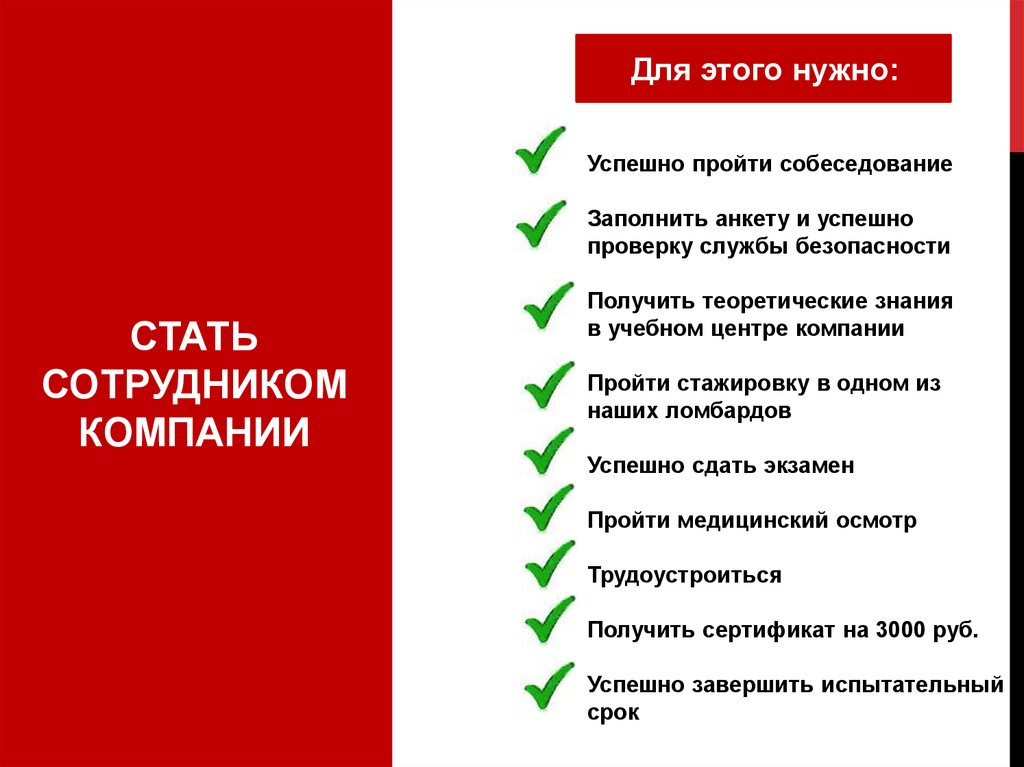 СТАТЬ СОТРУДНИКОМ КОМПАНИИ

Для этого нужно:

Успешно пройти собеседование

Заполнить анкету и успешно проверку службы безопасности

Получить теоретические знания в учебном центре компании

Пройти стажировку в одном из наших ломбардов

Успешно сдать экзамен

Пройти медицинский осмотр

Трудоустроиться

Получить сертификат на 3000 руб.

Успешно завершить испытательный срок